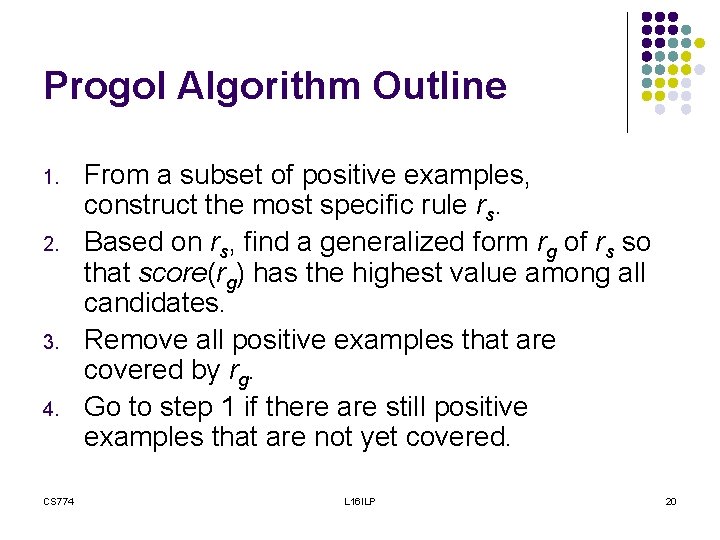 Progol Algorithm Outline

1. From a subset of positive examples, construct the most specific rule $r_s$.
2. Based on $r_s$, find a generalized form $r_g$ of $r_s$ so that $score(r_g)$ has the highest value among all candidates.
3. Remove all positive examples that are covered by $r_g$.
4. Go to step 1 if there are still positive examples that are not yet covered.

CS774

L16ILP

20